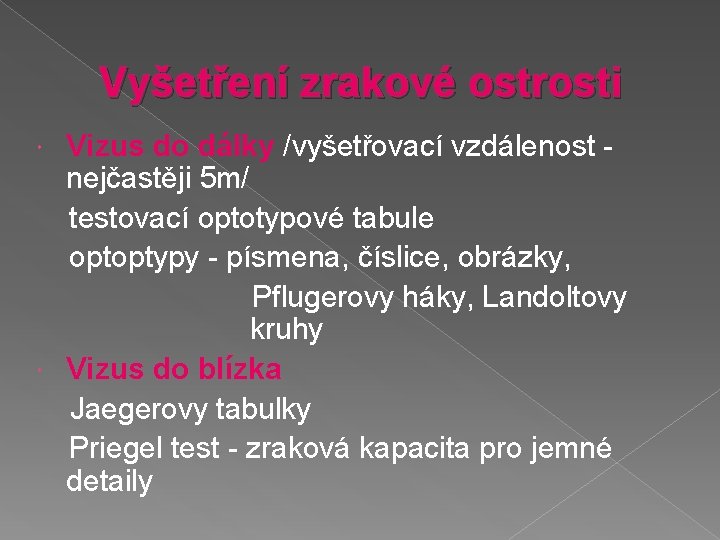 Vyšetření zrakové ostrosti

Vizus do dálky /vyšetřovací vzdálenost - nejčastěji 5m/

testovací optotypové tabule

optoptypy - písmena, číslice, obrázky, Pflugerovy háky, Landoltovy kruhy

Vizus do blízka

Jaegerovy tabulky

Priegel test - zraková kapacita pro jemné detaily